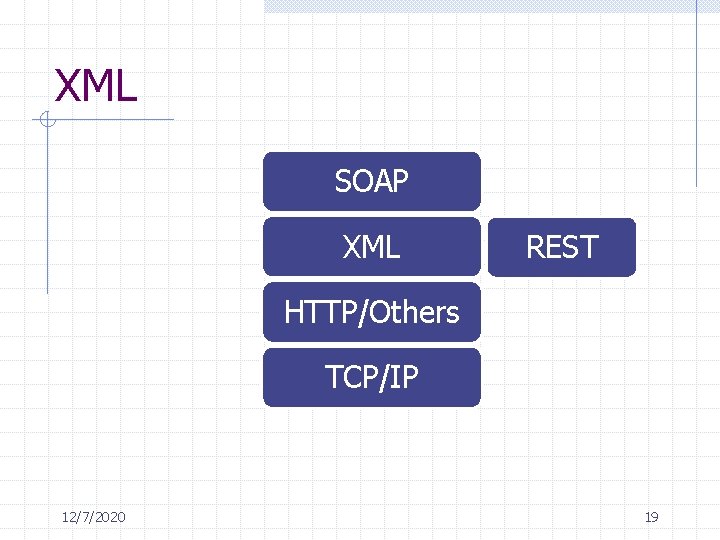 XML

SOAP

XML

REST

HTTP/Others

TCP/IP

12/7/2020

19